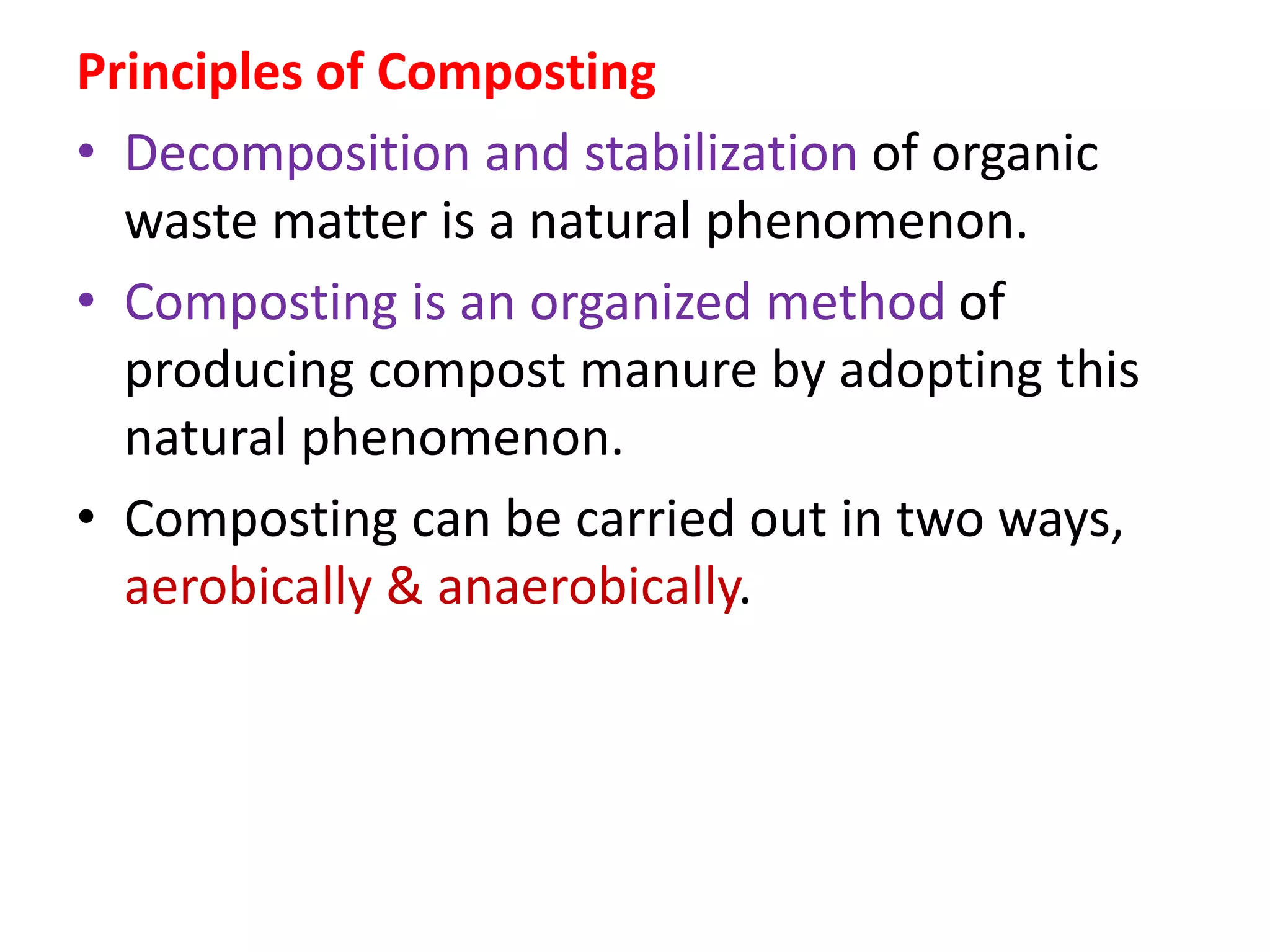 Principles of Composting

• Decomposition and stabilization of organic waste matter is a natural phenomenon.

• Composting is an organized method of producing compost manure by adopting this natural phenomenon.

• Composting can be carried out in two ways, aerobically & anaerobically.